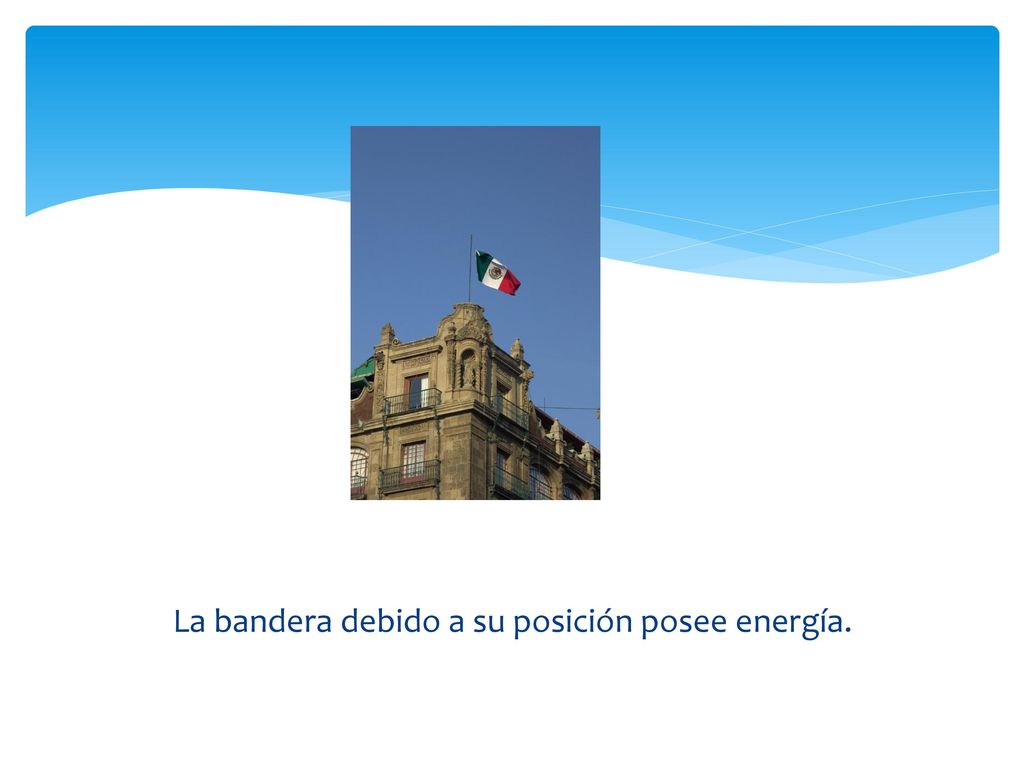 La bandera debido a su posición posee energía.